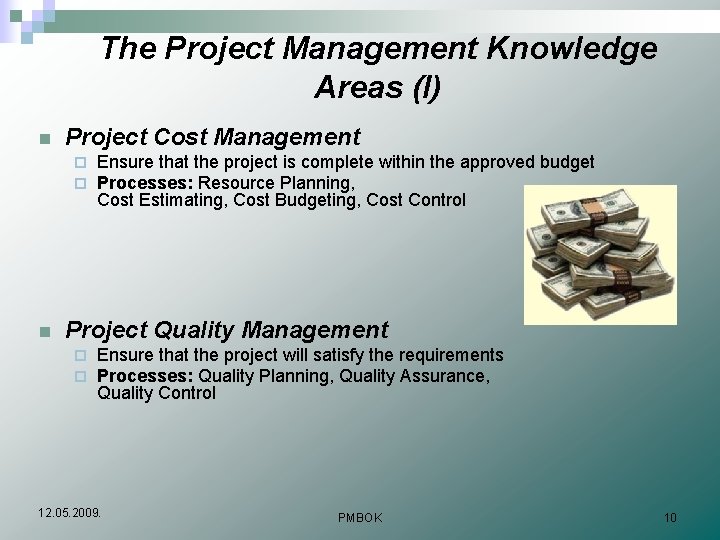 The Project Management Knowledge Areas (I)

Project Cost Management

Ensure that the project is complete within the approved budget

Processes: Resource Planning, Cost Estimating, Cost Budgeting, Cost Control

Project Quality Management

Ensure that the project will satisfy the requirements

Processes: Quality Planning, Quality Assurance, Quality Control

12.05.2009.

PMBOK

10